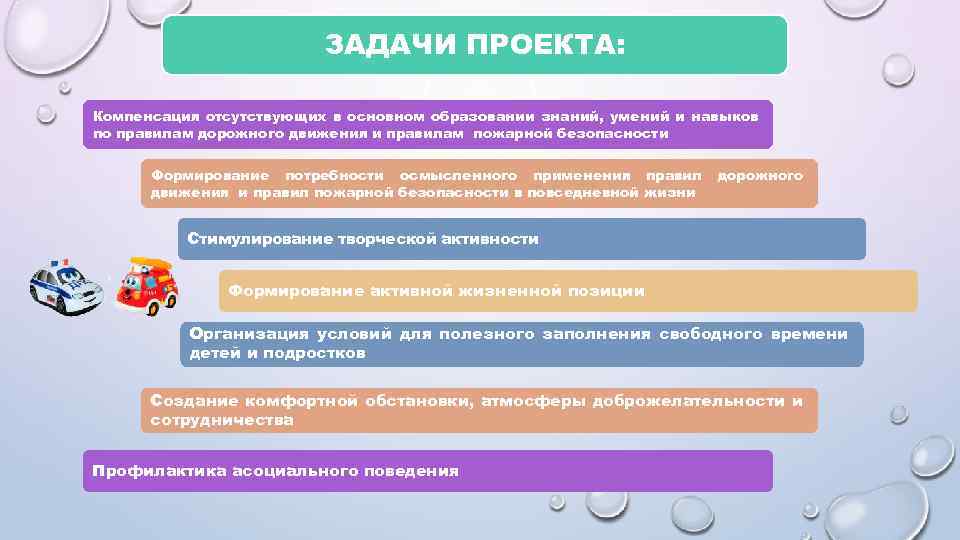 ЗАДАЧИ ПРОЕКТА:

Компенсация отсутствующих в основном образовании знаний, умений и навыков по правилам дорожного движения и правилам пожарной безопасности

Формирование потребности осмысленного применения правил дорожного движения и правил пожарной безопасности в повседневной жизни

Стимулирование творческой активности

Формирование активной жизненной позиции

Организация условий для полезного заполнения свободного времени детей и подростков

Создание комфортной обстановки, атмосферы доброжелательности и сотрудничества

Профилактика асоциального поведения